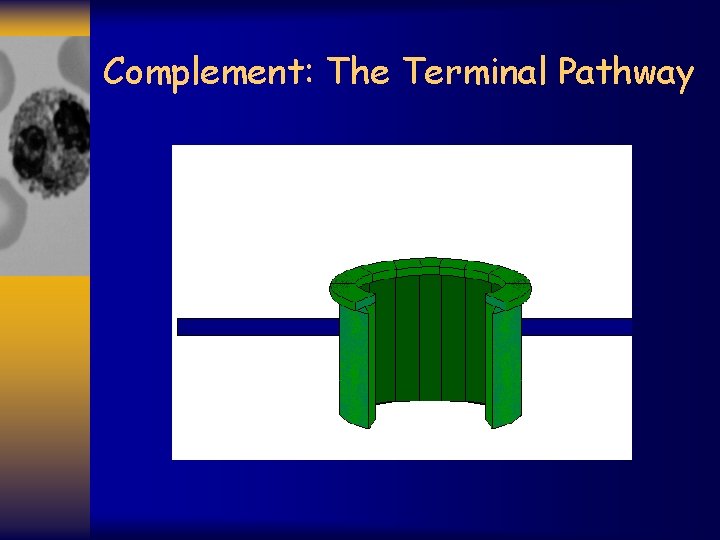 Complement: The Terminal Pathway